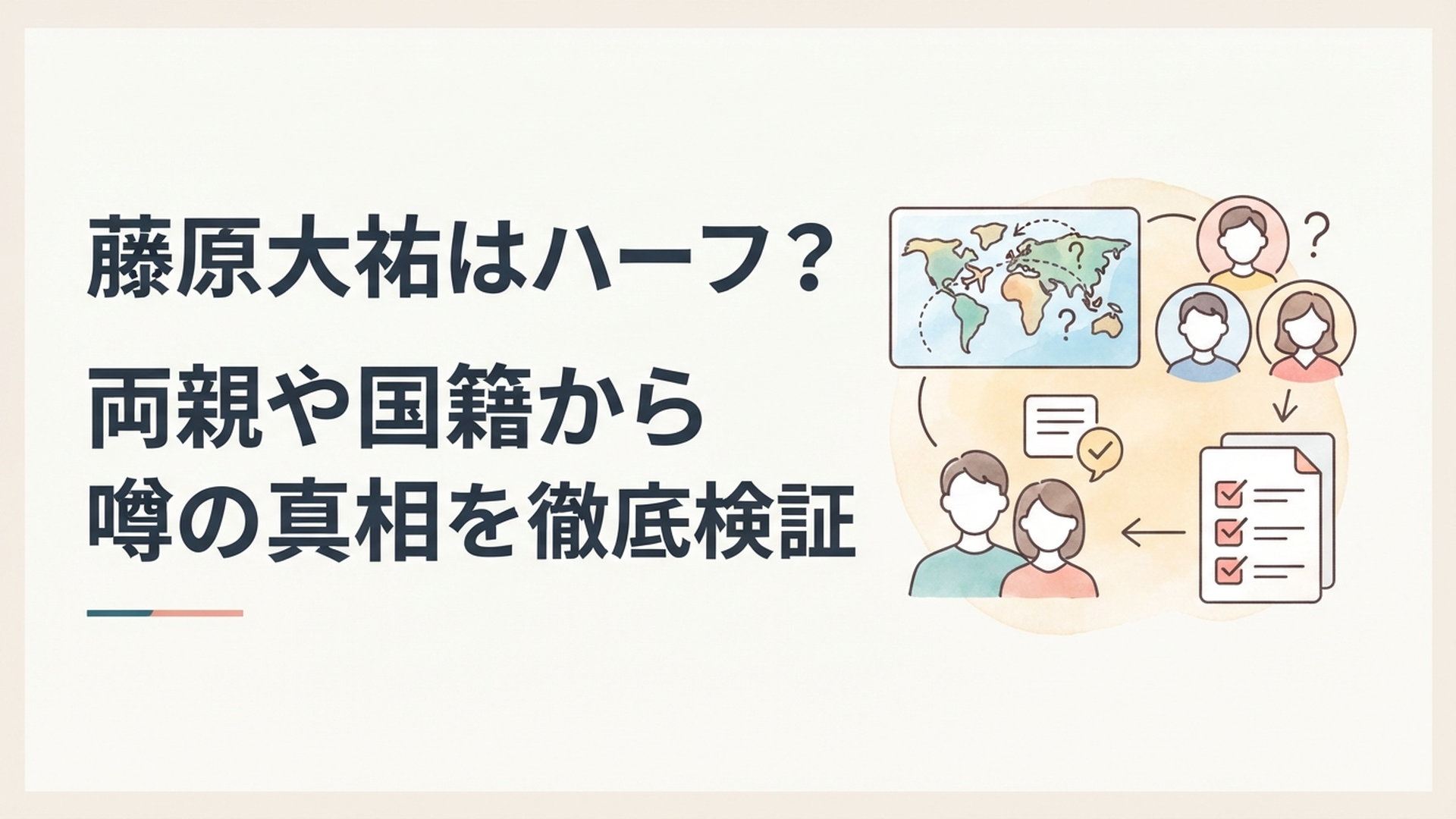 藤原大祐はハーフ？

両親や国籍から
噂の真相を徹底検証

?
?
?